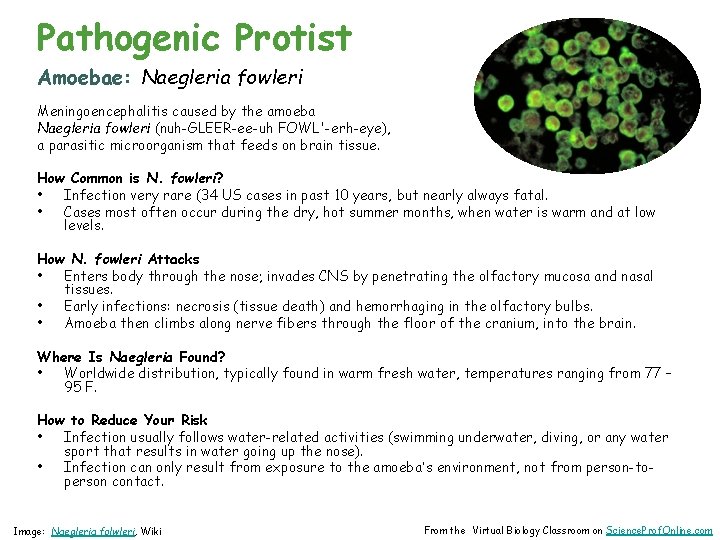 Pathogenic Protist

Amoebae: Naegleria fowleri

Meningoencephalitis caused by the amoeba Naegleria fowleri (nuh-GLEER-ee-uh FOWL'-erh-eye), a parasitic microorganism that feeds on brain tissue.

How Common is N. fowleri?
• Infection very rare (34 US cases in past 10 years, but nearly always fatal.
• Cases most often occur during the dry, hot summer months, when water is warm and at low levels.

How N. fowleri Attacks
• Enters body through the nose; invades CNS by penetrating the olfactory mucosa and nasal tissues.
• Early infections: necrosis (tissue death) and hemorrhaging in the olfactory bulbs.
• Amoeba then climbs along nerve fibers through the floor of the cranium, into the brain.

Where Is Naegleria Found?
• Worldwide distribution, typically found in warm fresh water, temperatures ranging from 77 – 95 F.

How to Reduce Your Risk
• Infection usually follows water-related activities (swimming underwater, diving, or any water sport that results in water going up the nose).
• Infection can only result from exposure to the amoeba's environment, not from person-to-person contact.

Image: Naegleria folwleri, Wiki

From the Virtual Biology Classroom on ScienceProfOnline.com